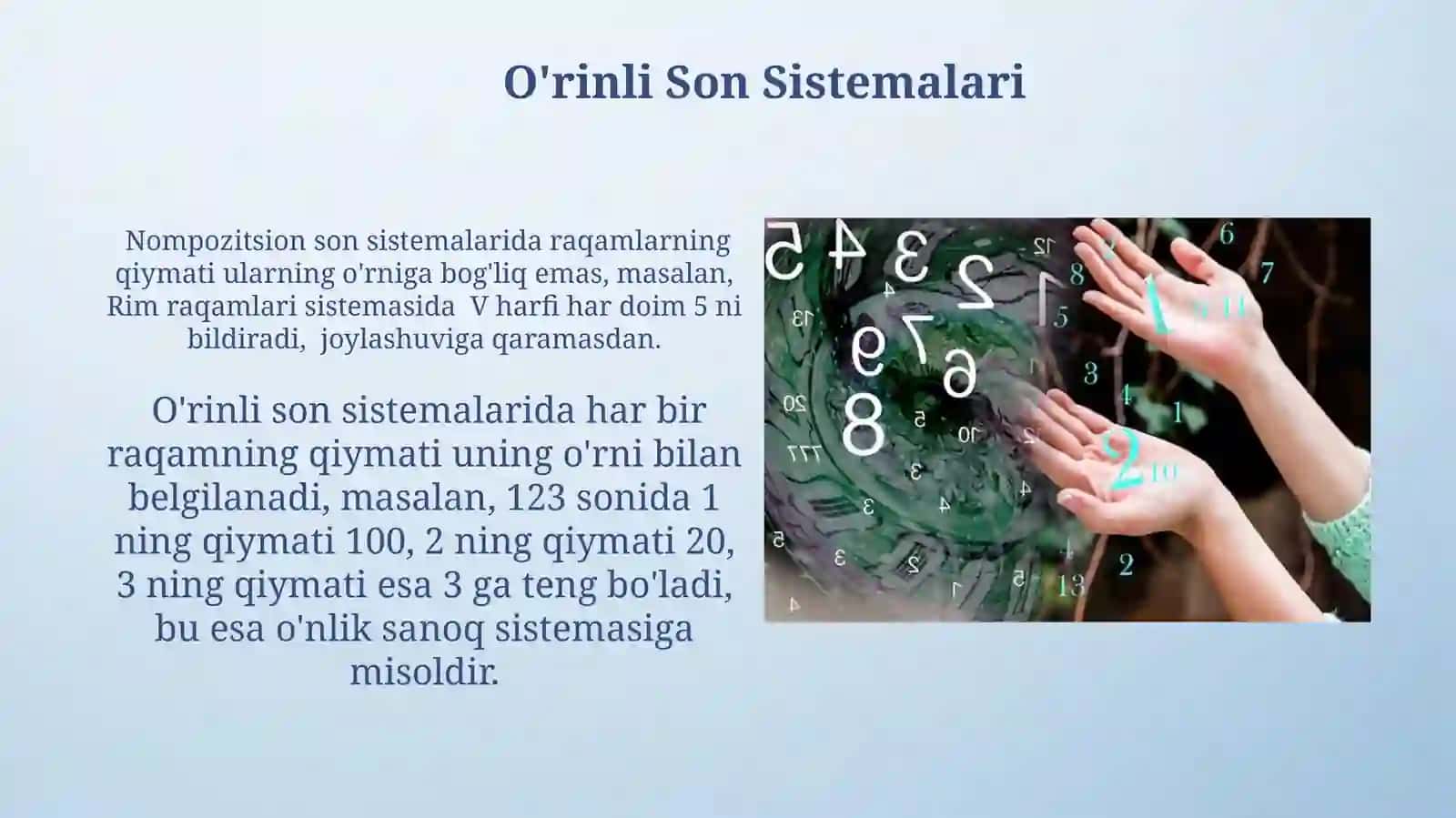 O'rinli Son Sistemalari

Nompozitsion son sistemalarida raqamlarning qiymati ularning o'rniga bog'liq emas, masalan, Rim raqamlari sistemasida V harfi har doim 5 ni bildiradi, joylashuviga qaramasdan.

O'rinli son sistemalarida har bir raqamning qiymati uning o'rni bilan belgilanadi, masalan, 123 sonida 1 ning qiymati 100, 2 ning qiymati 20, 3 ning qiymati esa 3 ga teng bo'ladi, bu esa o'nlik sanoq sistemasiga misoldir.